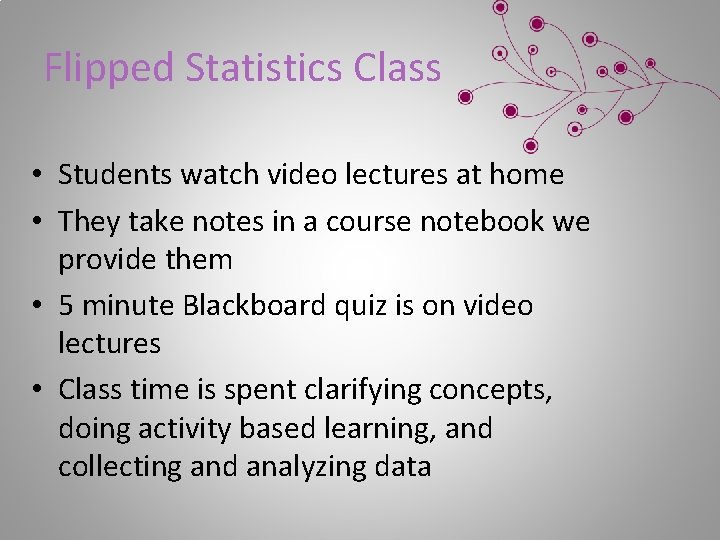 Flipped Statistics Class

• Students watch video lectures at home
• They take notes in a course notebook we provide them
• 5 minute Blackboard quiz is on video lectures
• Class time is spent clarifying concepts, doing activity based learning, and collecting and analyzing data